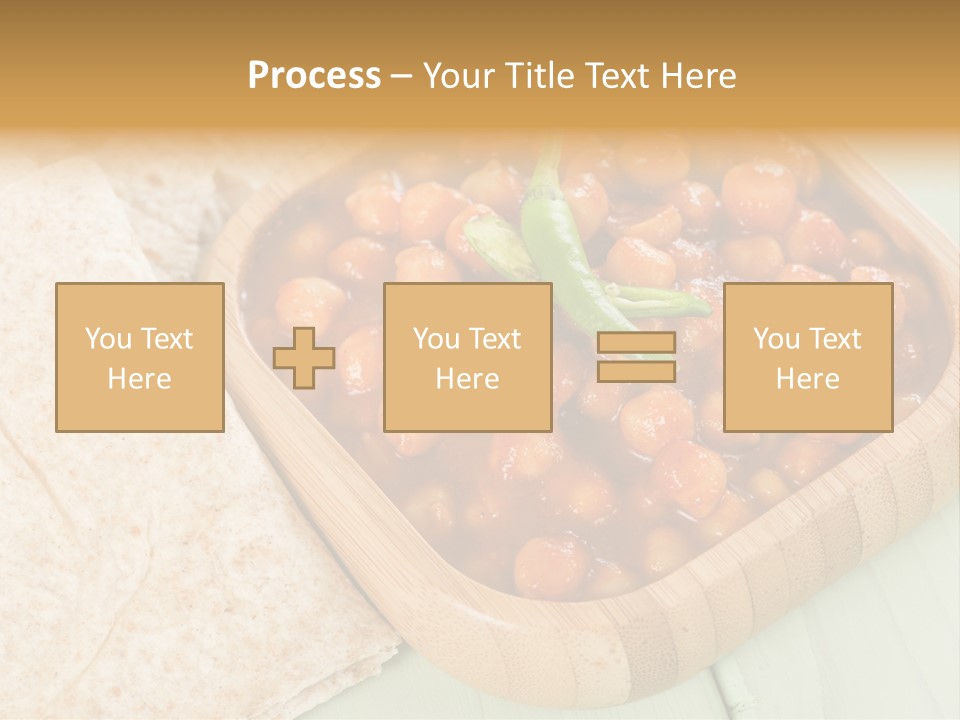 Process – Your Title Text Here

You Text Here

You Text Here

You Text Here